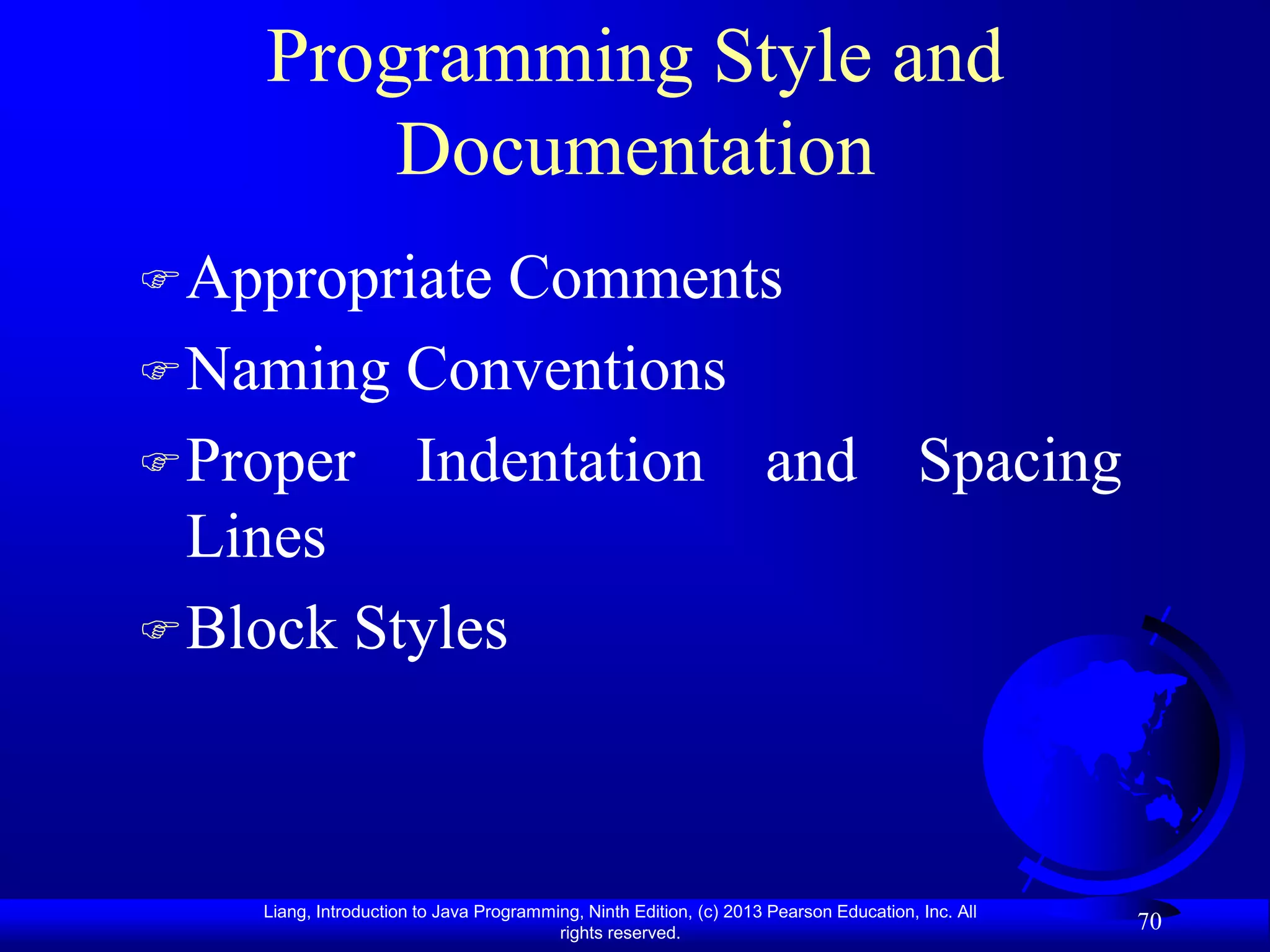 Programming Style and Documentation

☞ Appropriate Comments

☞ Naming Conventions

☞ Proper Indentation and Spacing Lines

☞ Block Styles

Liang, Introduction to Java Programming, Ninth Edition, (c) 2013 Pearson Education, Inc. All rights reserved.

70